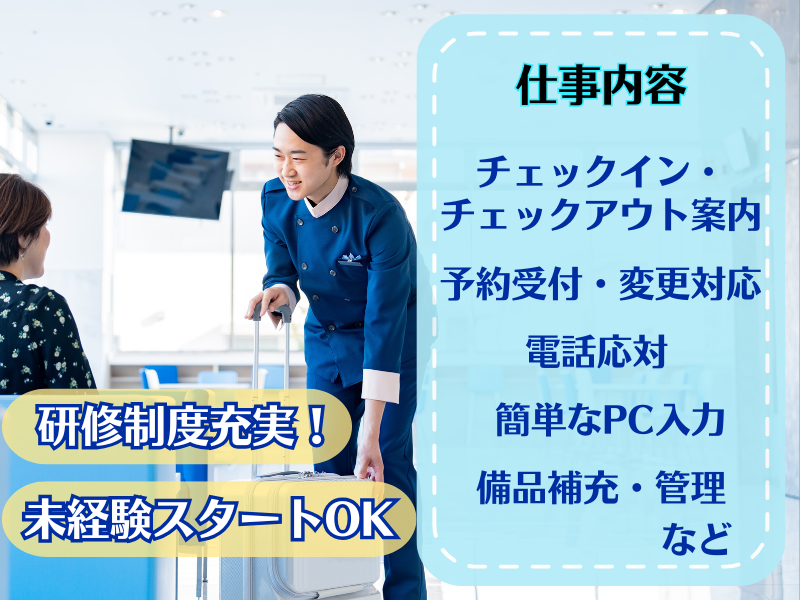 仕事内容

チェックイン・チェックアウト案内

予約受付・変更対応

電話応対

簡単なPC入力

備品補充・管理など

研修制度充実！

未経験スタートOK